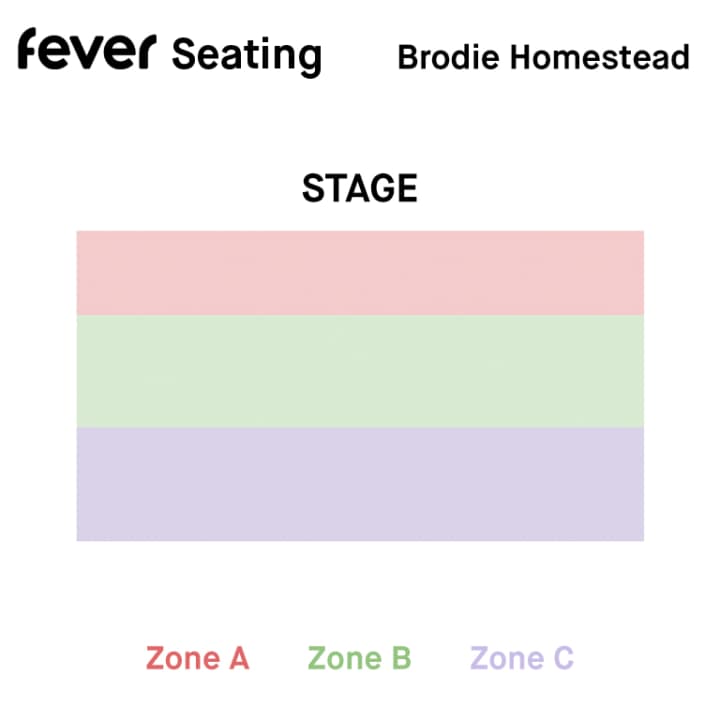 fever Seating Brodie Homestead

STAGE

Zone A Zone B Zone C